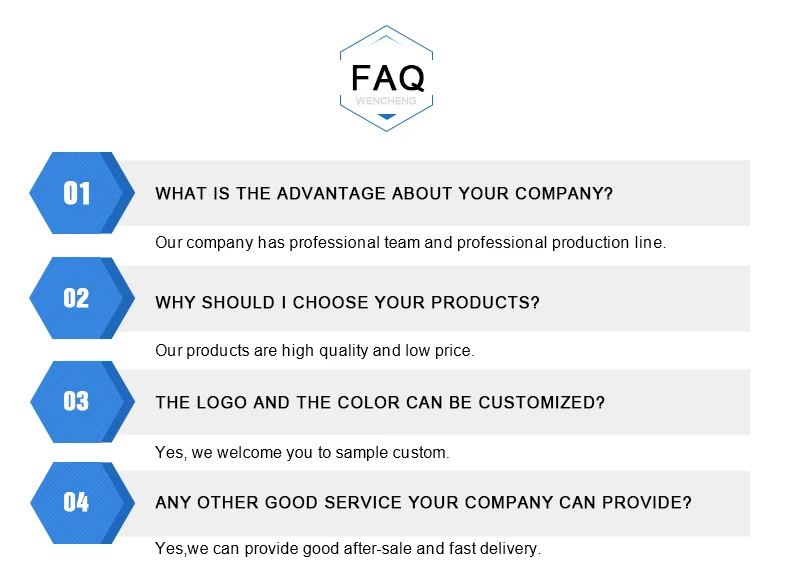 FAQ
WENCHENG

01
WHAT IS THE ADVANTAGE ABOUT YOUR COMPANY?

Our company has professional team and professional production line.

02
WHY SHOULD I CHOOSE YOUR PRODUCTS?

Our products are high quality and low price.

03
THE LOGO AND THE COLOR CAN BE CUSTOMIZED?

Yes, we welcome you to sample custom.

04
ANY OTHER GOOD SERVICE YOUR COMPANY CAN PROVIDE?

Yes,we can provide good after-sale and fast delivery.